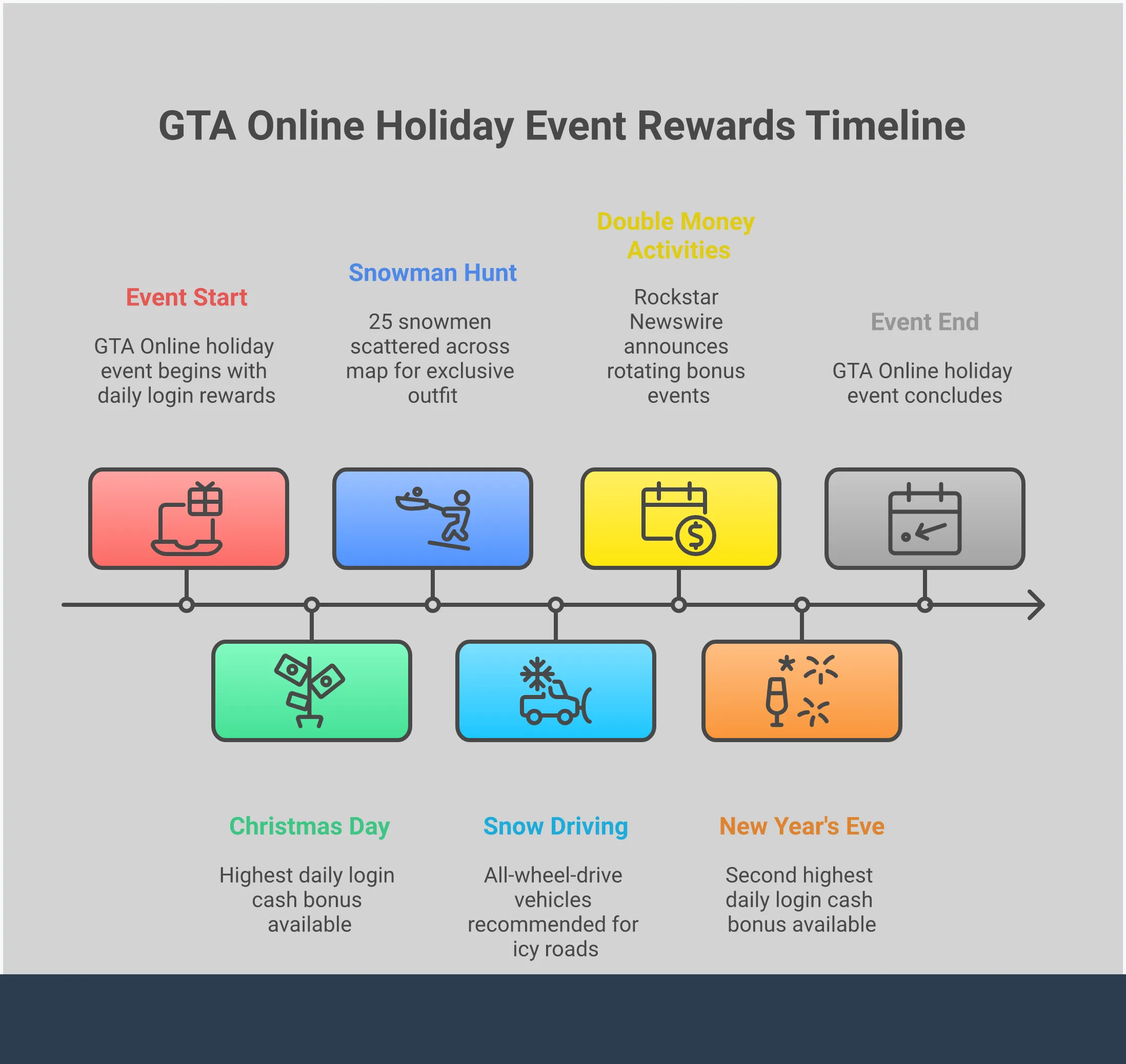 GTA Online Holiday Event Rewards Timeline

Event Start

GTA Online holiday event begins with daily login rewards

Snowman Hunt

25 snowmen scattered across map for exclusive outfit

Double Money Activities

Rockstar Newswire announces rotating bonus events

Event End

GTA Online holiday event concludes

Christmas Day

Highest daily login cash bonus available

Snow Driving

All-wheel-drive vehicles recommended for icy roads

New Year's Eve

Second highest daily login cash bonus available